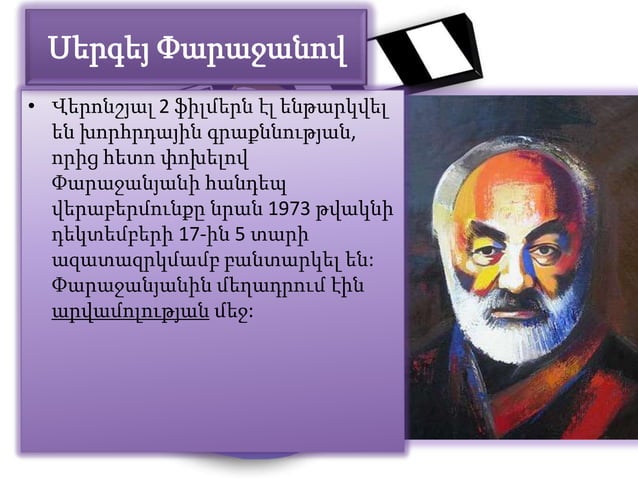 Սերգեյ Փարաջանով

• Վերոնշյալ 2 ֆիլմերն էլ ենթարկվել են խորհրդային գրաքննության, որից հետո փոխելով Փարաջանյանի հանդեպ վերաբերմունքը նրան 1973 թվակնի դեկտեմբերի 17-ին 5 տարի ազատազրկմամբ բանտարկել են: Փարաջանյանին մեղադրում էին արվամոլության մեջ: